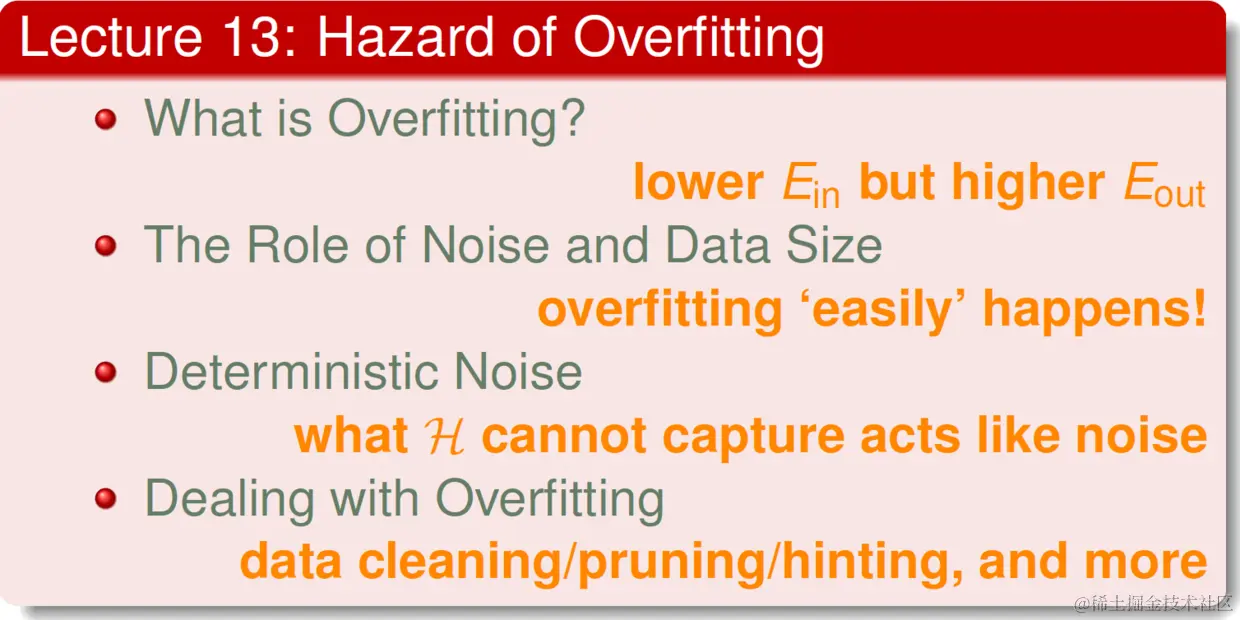 Lecture 13: Hazard of Overfitting

- What is Overfitting?

lower $E_{\text{in}}$ but higher $E_{\text{out}}$

- The Role of Noise and Data Size

overfitting 'easily' happens!

- Deterministic Noise

what $\mathcal{H}$ cannot capture acts like noise

- Dealing with Overfitting

data cleaning/pruning/hinting, and more

@稀土掘金技术社区